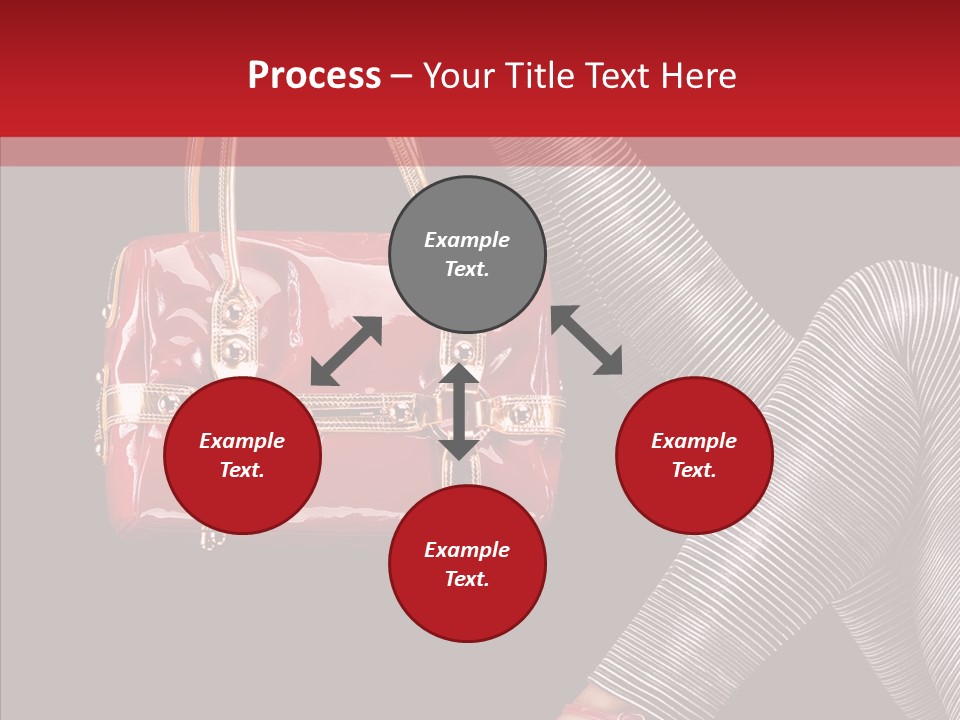 Process – Your Title Text Here

Example Text.

Example Text.

Example Text.

Example Text.